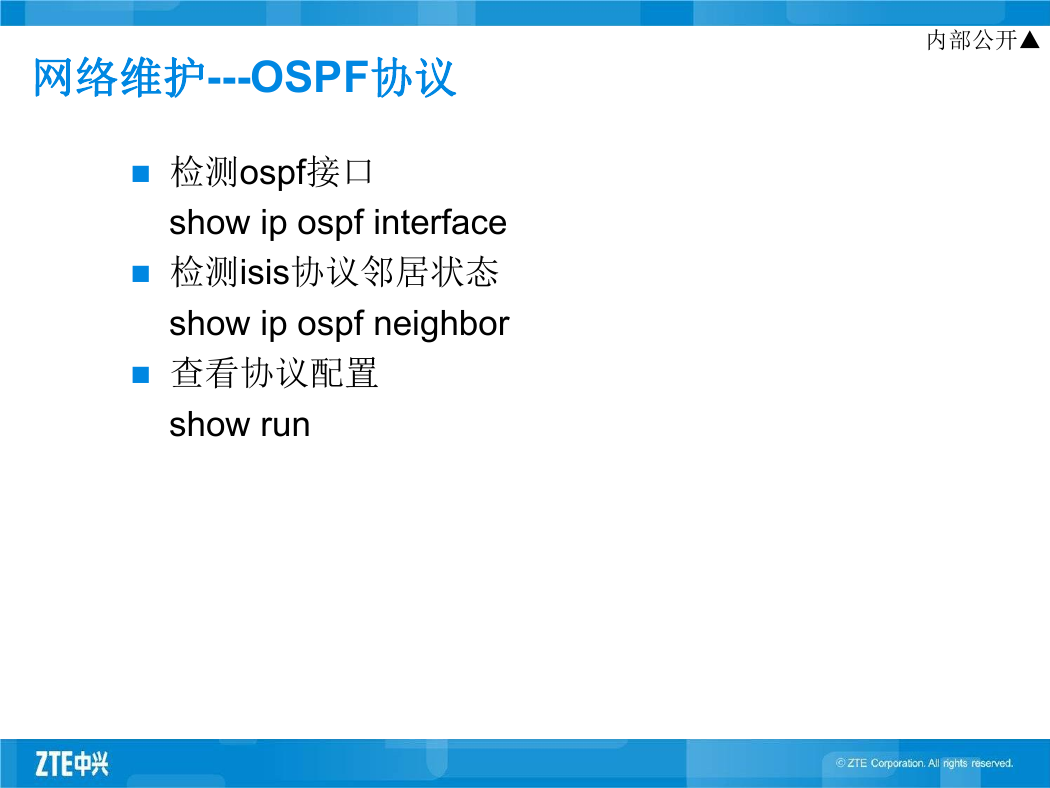 内部公开▲

网络维护---OSPF协议

■ 检测ospf接口
show ip ospf interface
■ 检测isis协议邻居状态
show ip ospf neighbor
■ 查看协议配置
show run

ZTE中兴

© ZTE Corporation. All rights reserved.